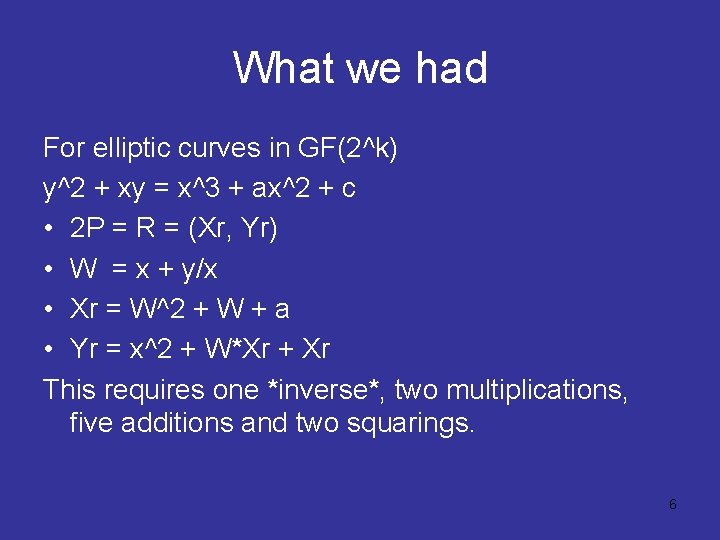 What we had

For elliptic curves in GF(2^k)

y^2 + xy = x^3 + ax^2 + c

• 2P = R = (Xr, Yr)
• W = x + y/x
• Xr = W^2 + W + a
• Yr = x^2 + W*Xr + Xr

This requires one *inverse*, two multiplications, five additions and two squarings.

6